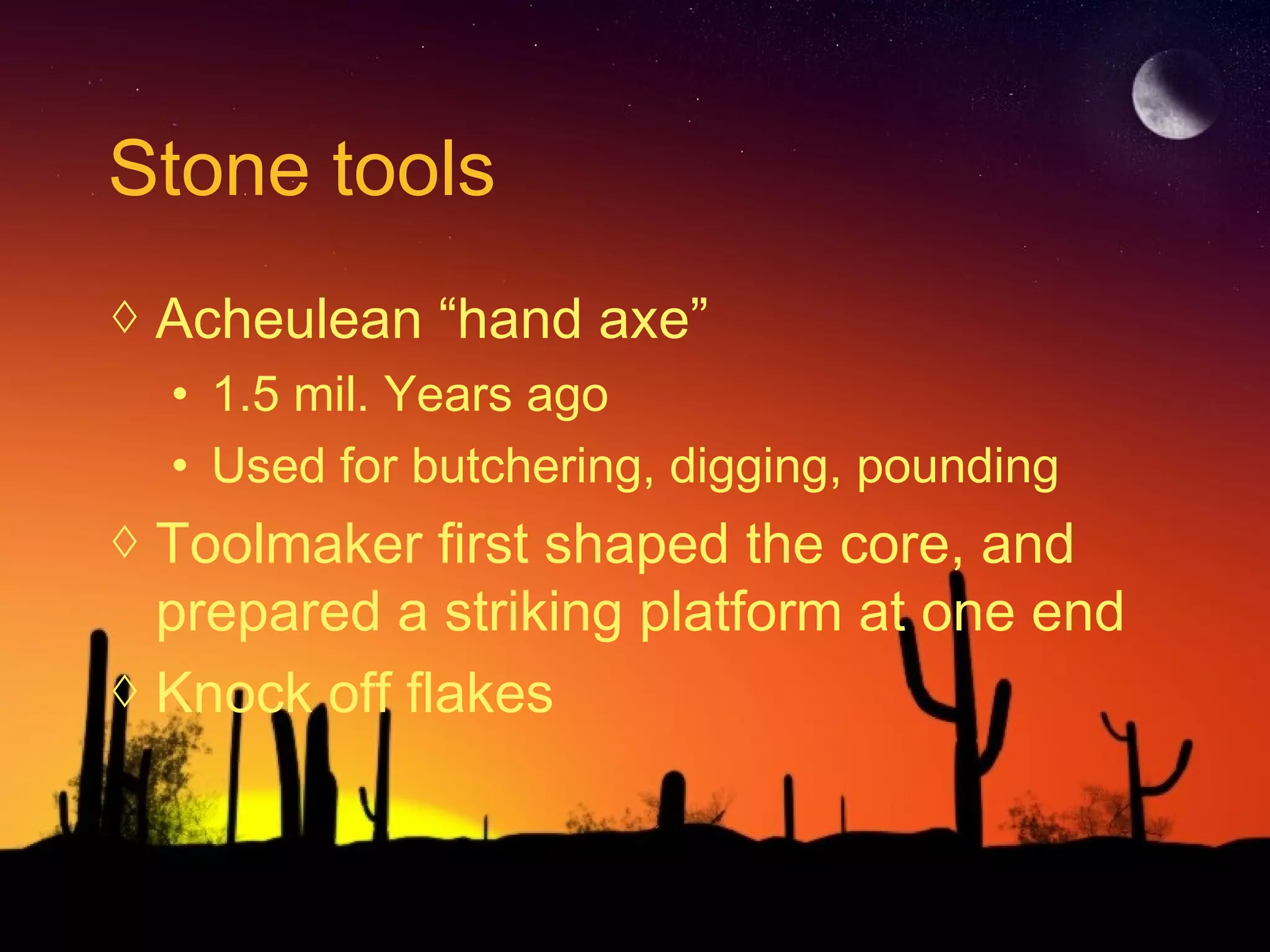 Stone tools

◊ Acheulean “hand axe”
• 1.5 mil. Years ago
• Used for butchering, digging, pounding

◊ Toolmaker first shaped the core, and prepared a striking platform at one end

◊ Knock off flakes